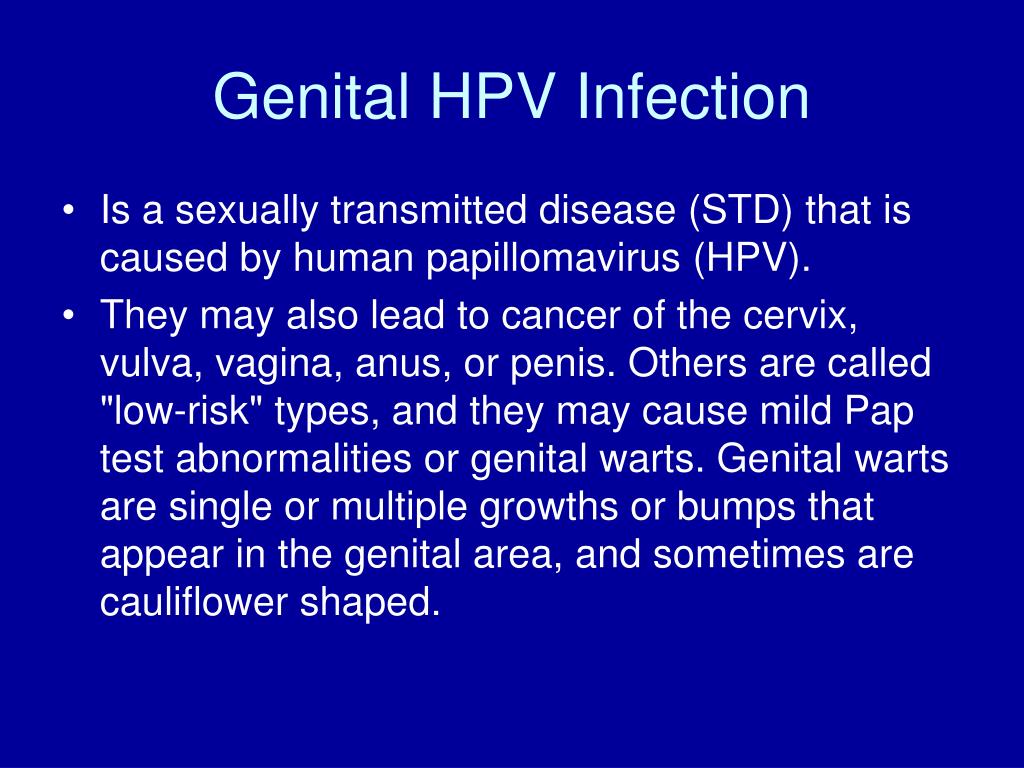 Genital HPV Infection

• Is a sexually transmitted disease (STD) that is caused by human papillomavirus (HPV).

• They may also lead to cancer of the cervix, vulva, vagina, anus, or penis. Others are called "low-risk" types, and they may cause mild Pap test abnormalities or genital warts. Genital warts are single or multiple growths or bumps that appear in the genital area, and sometimes are cauliflower shaped.